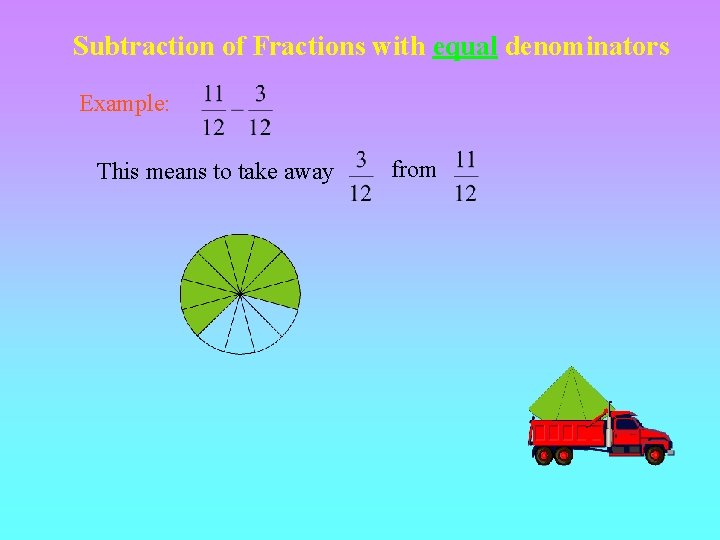 Subtraction of Fractions with equal denominators

Example: $\frac{11}{12} - \frac{3}{12}$

This means to take away $\frac{3}{12}$ from $\frac{11}{12}$